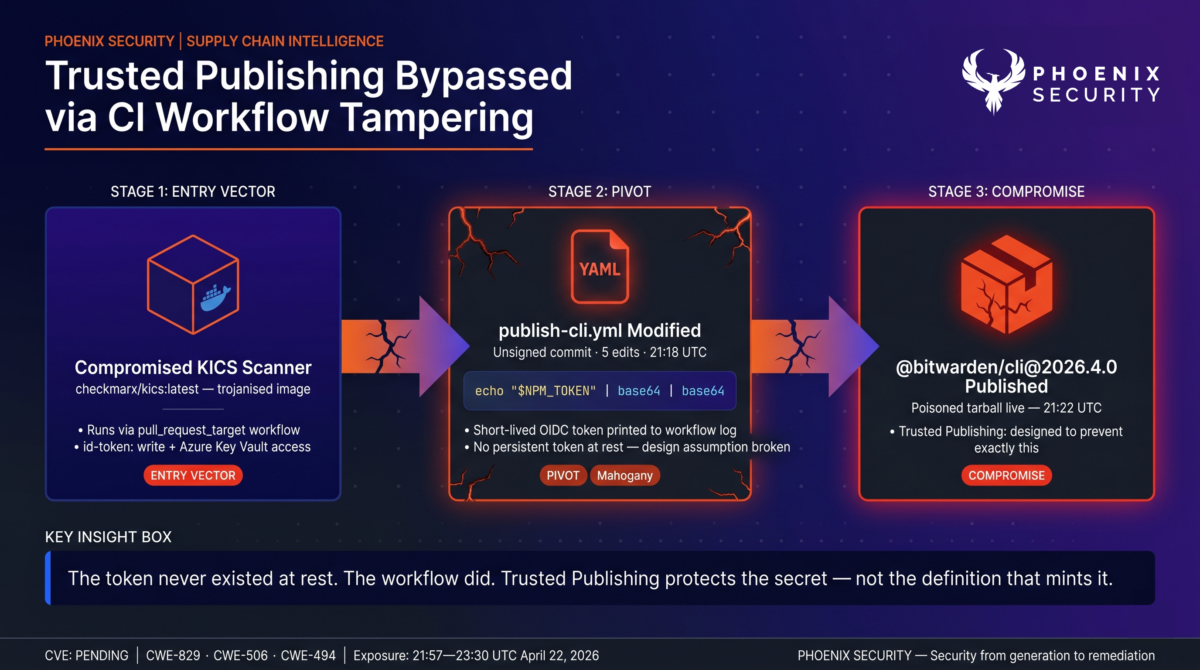 PHOENIX SECURITY | SUPPLY CHAIN INTELLIGENCE

Trusted Publishing Bypassed via CI Workflow Tampering

PHOENIX SECURITY

STAGE 1: ENTRY VECTOR

Compromised KICS Scanner

checkmarx/kics:latest — trojanised image

• Runs via pull_request_target workflow
• id-token: write + Azure Key Vault access

ENTRY VECTOR

STAGE 2: PIVOT

YAML

publish-cli.yml Modified

Unsigned commit · 5 edits · 21:18 UTC

echo "$NPM_TOKEN" | base64 | base64

• Short-lived OIDC token printed to workflow log
• No persistent token at rest — design assumption broken

PIVOT Mahogany

STAGE 3: COMPROMISE

@bitwarden/cli@2026.4.0 Published

Poisoned tarball live — 21:22 UTC

• Trusted Publishing: designed to prevent exactly this

COMPROMISE

KEY INSIGHT BOX

The token never existed at rest. The workflow did. Trusted Publishing protects the secret — not the definition that mints it.

CVE: PENDING | CWE-829 · CWE-506 · CWE-494 | Exposure: 21:57—23:30 UTC April 22, 2026

PHOENIX SECURITY — Security from generation to remediation